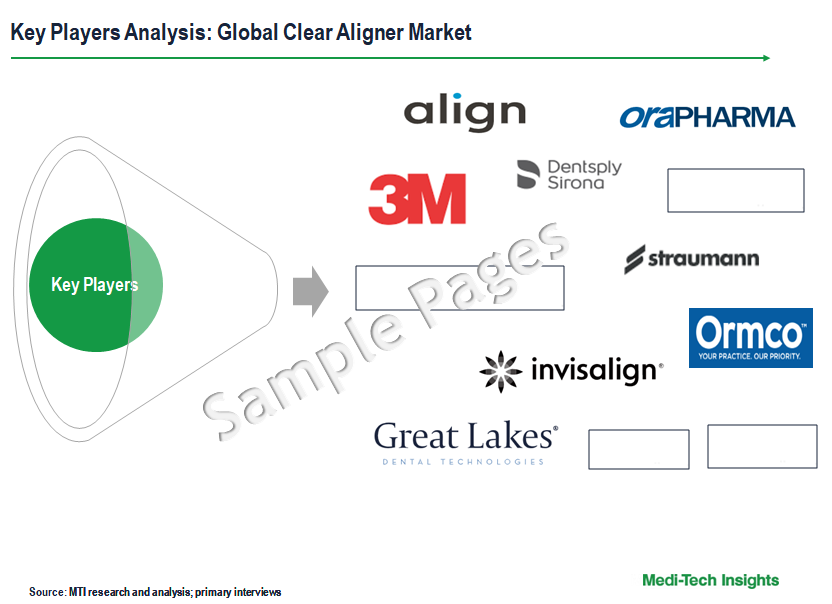 Key Players Analysis: Global Clear Aligner Market

Key Players

align

oraPHARMA

3M

Dentsply Sirona

straumann

Ormco
YOUR PRACTICE. OUR PRIORITY.

invisalign

Great Lakes
DENTAL TECHNOLOGIES

Sample Pages

Source: MTI research and analysis; primary interviews

Medi-Tech Insights